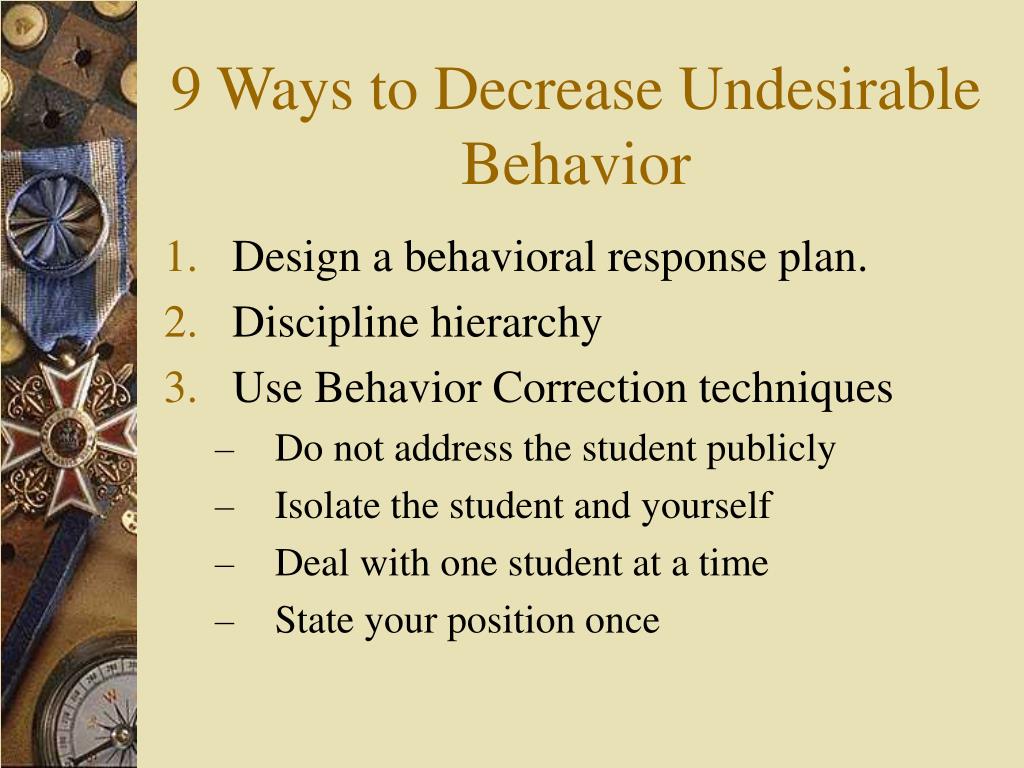 9 Ways to Decrease Undesirable Behavior

1. Design a behavioral response plan.
2. Discipline hierarchy
3. Use Behavior Correction techniques
   – Do not address the student publicly
   – Isolate the student and yourself
   – Deal with one student at a time
   – State your position once